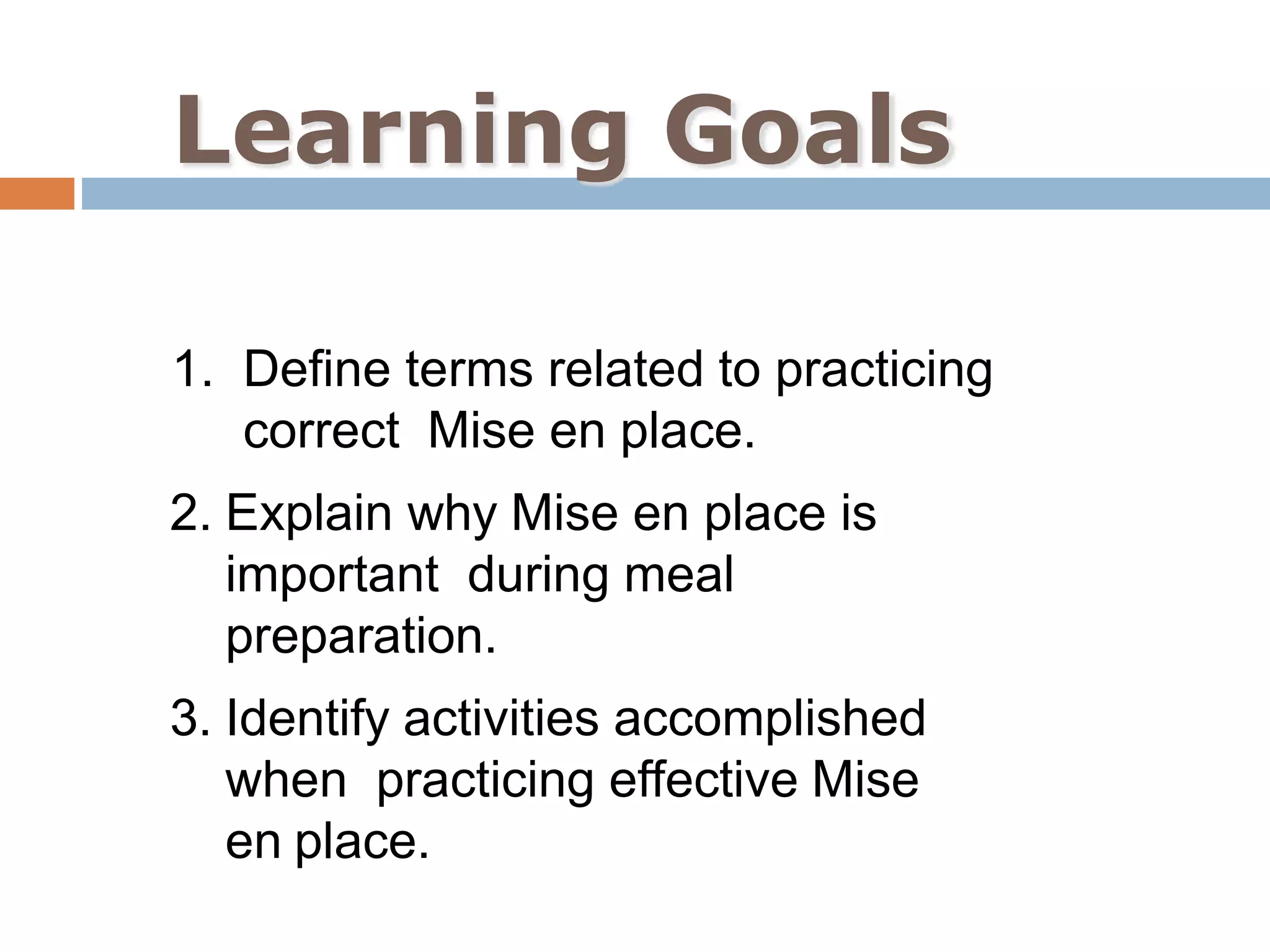 Learning Goals

1. Define terms related to practicing correct Mise en place.

2. Explain why Mise en place is important during meal preparation.

3. Identify activities accomplished when practicing effective Mise en place.